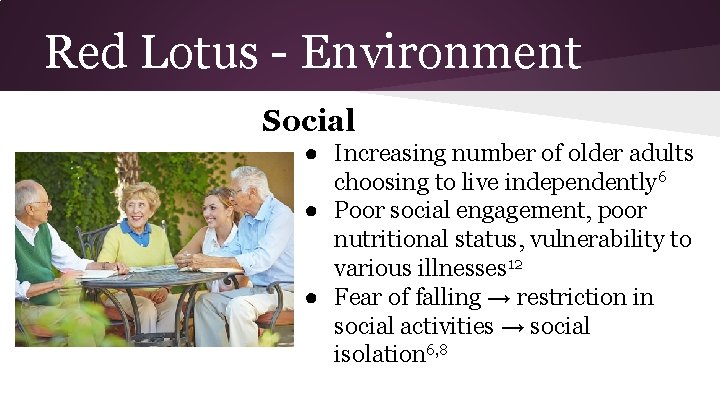 Red Lotus - Environment

Social

● Increasing number of older adults choosing to live independently$^{6}$
● Poor social engagement, poor nutritional status, vulnerability to various illnesses$^{12}$
● Fear of falling → restriction in social activities → social isolation$^{6,8}$